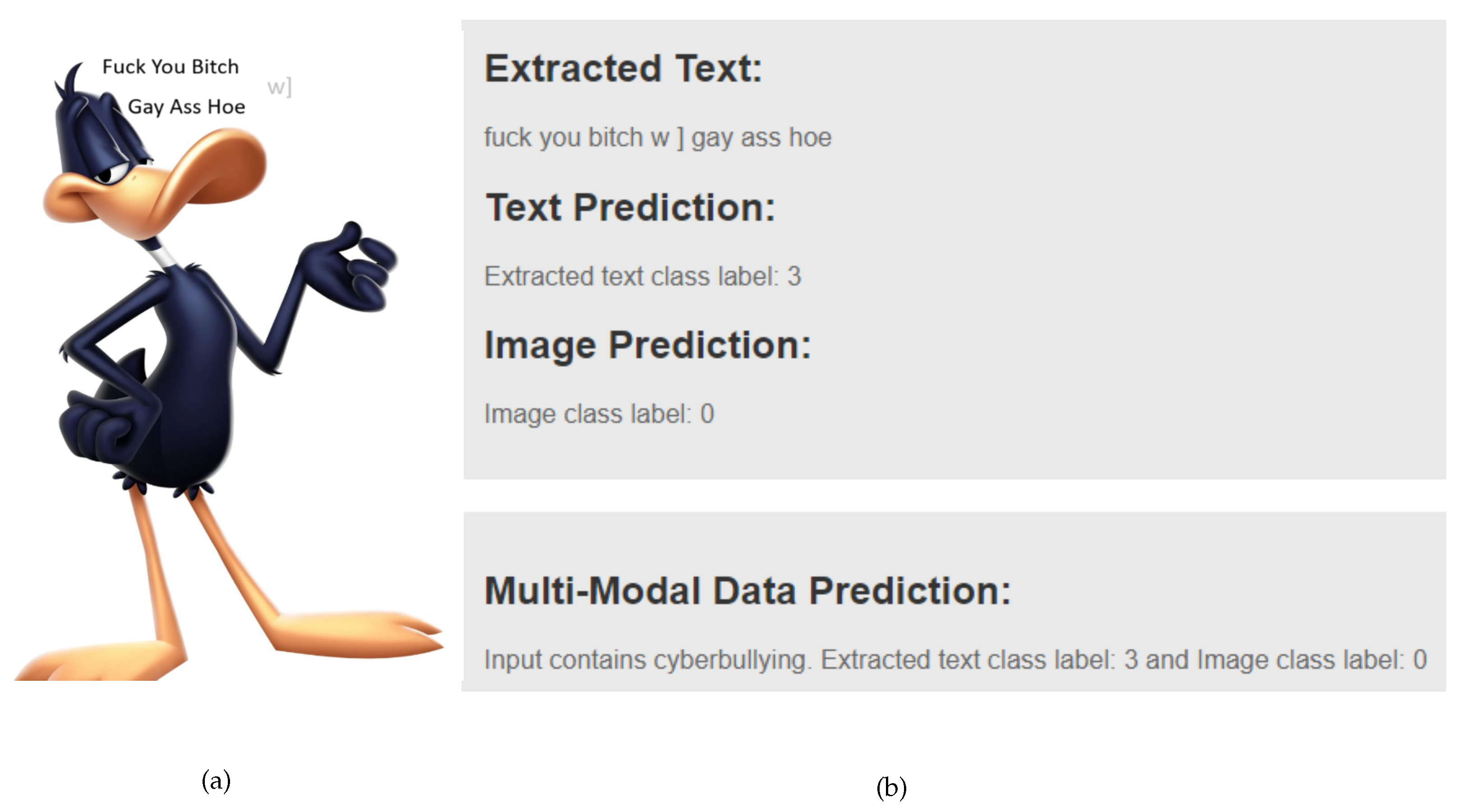 Fuck You Bitch

w]

Gay Ass Hoe

Extracted Text:

fuck you bitch w ] gay ass hoe

Text Prediction:

Extracted text class label: 3

Image Prediction:

Image class label: 0

Multi-Modal Data Prediction:

Input contains cyberbullying. Extracted text class label: 3 and Image class label: 0

(a)

(b)